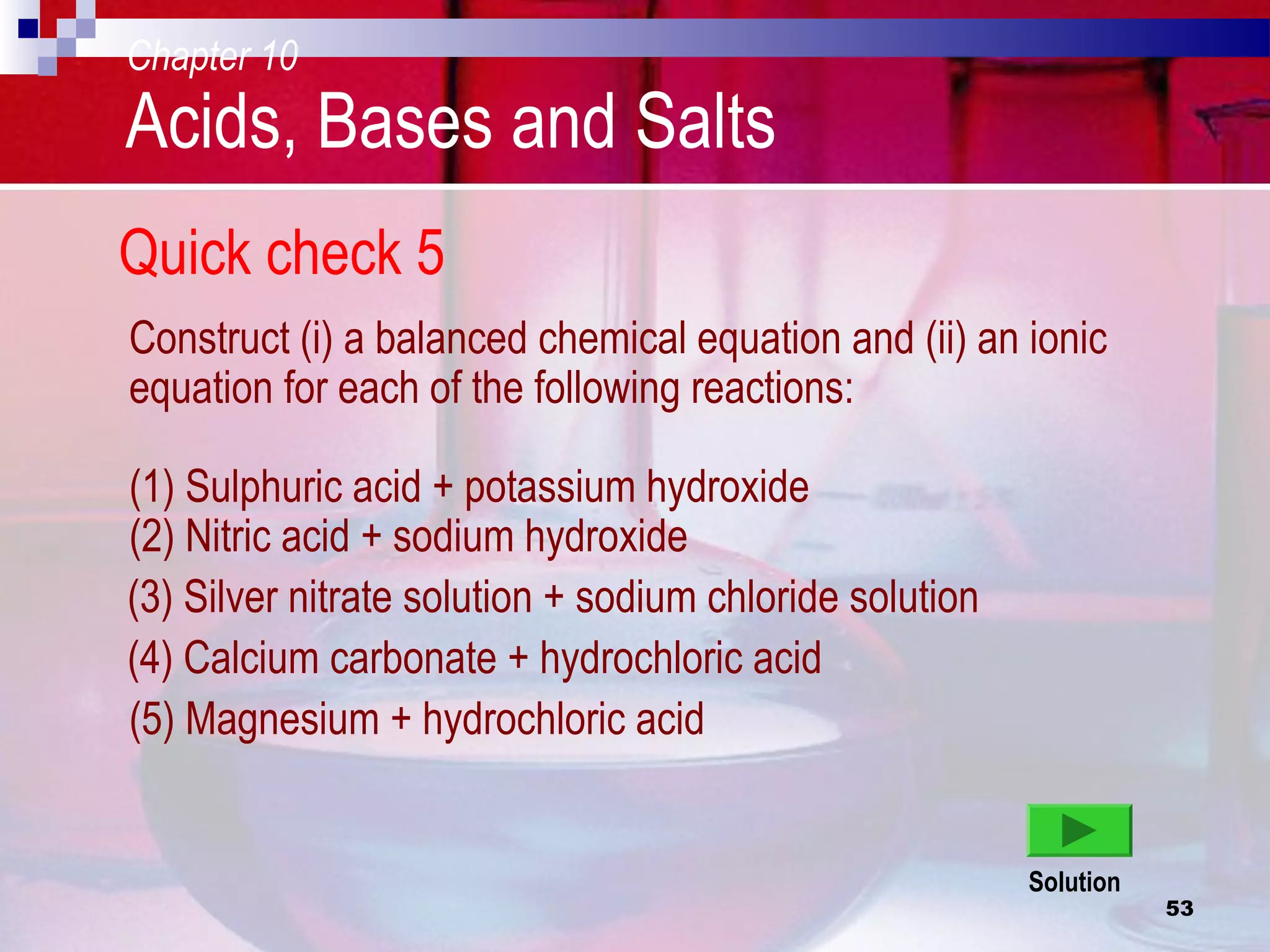 Chapter 10

Acids, Bases and Salts

Quick check 5

Construct (i) a balanced chemical equation and (ii) an ionic equation for each of the following reactions:

(1) Sulphuric acid + potassium hydroxide
(2) Nitric acid + sodium hydroxide
(3) Silver nitrate solution + sodium chloride solution
(4) Calcium carbonate + hydrochloric acid
(5) Magnesium + hydrochloric acid

Solution

53